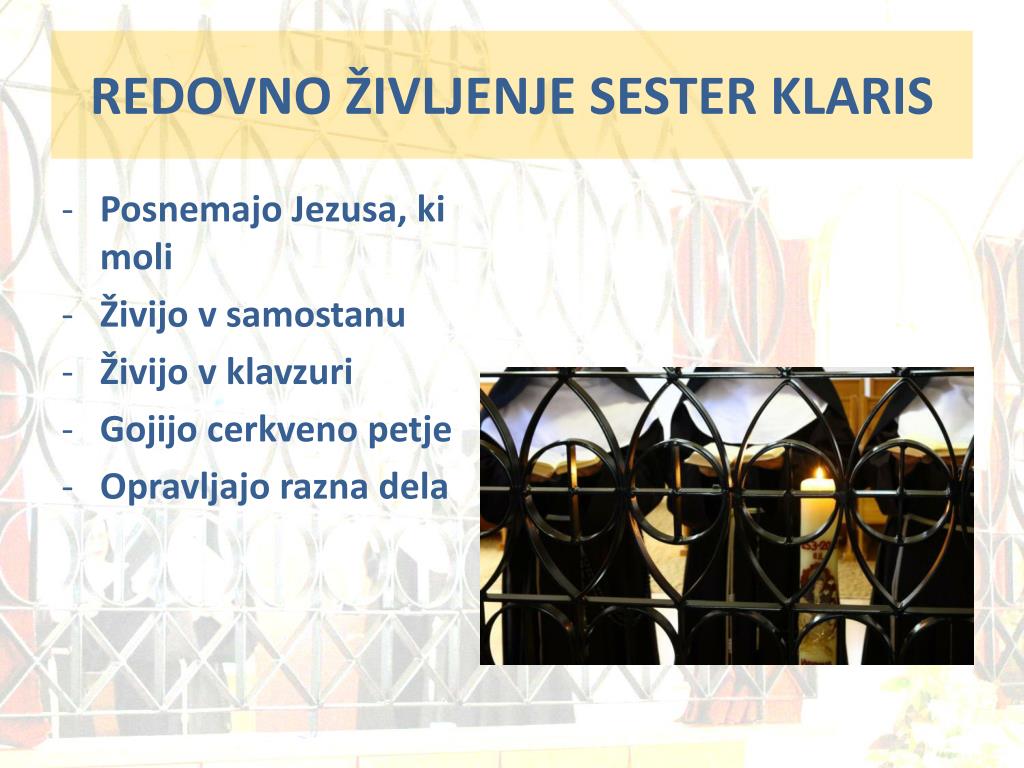 REDOVNO ŽIVLJENJE SESTER KLARIS

- Posnemajo Jezusa, ki moli
- Živijo v samostanu
- Živijo v klavzuri
- Gojijo cerkveno petje
- Opravljajo razna dela